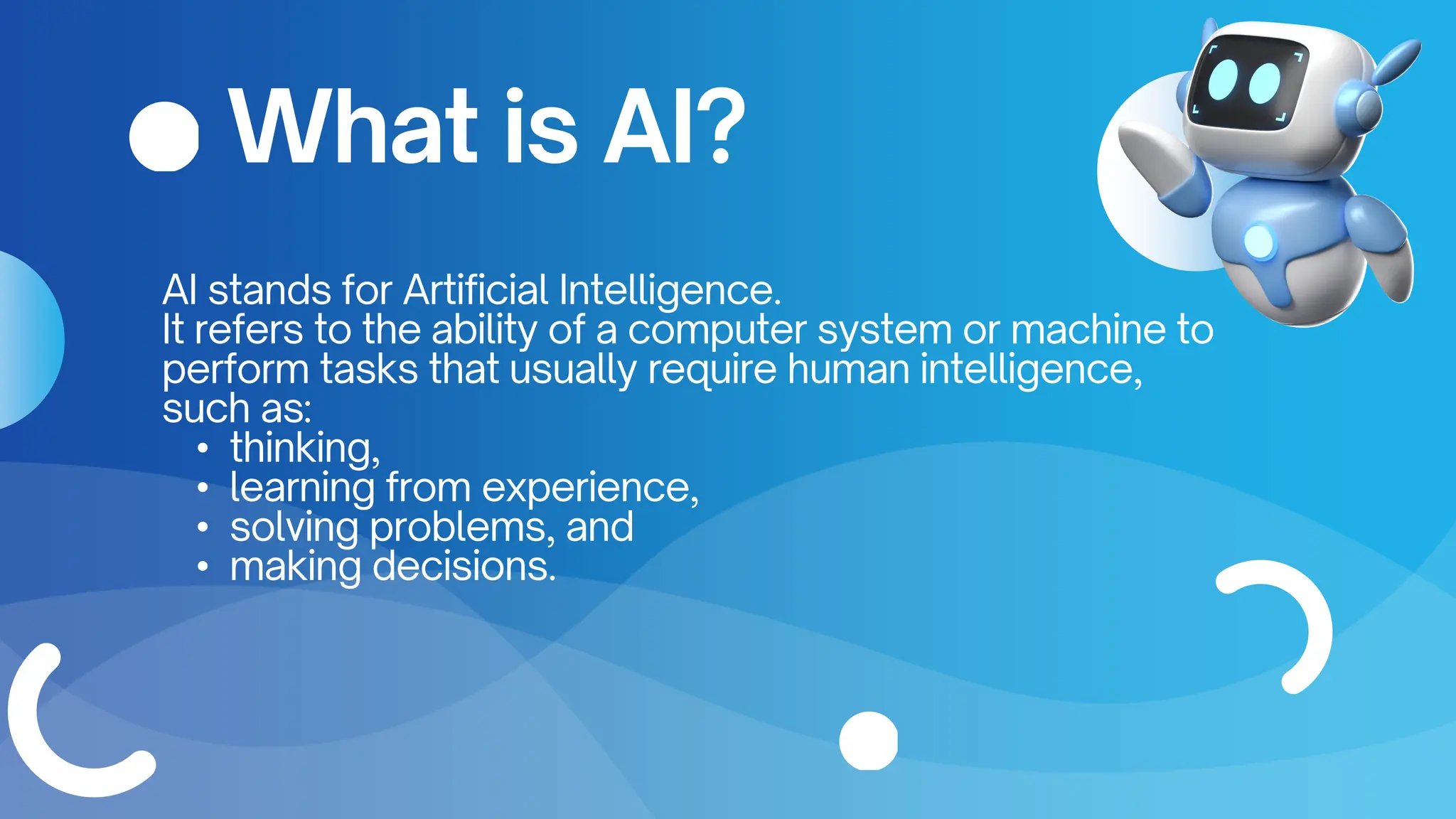 What is AI?

AI stands for Artificial Intelligence.
It refers to the ability of a computer system or machine to perform tasks that usually require human intelligence, such as:
• thinking,
• learning from experience,
• solving problems, and
• making decisions.